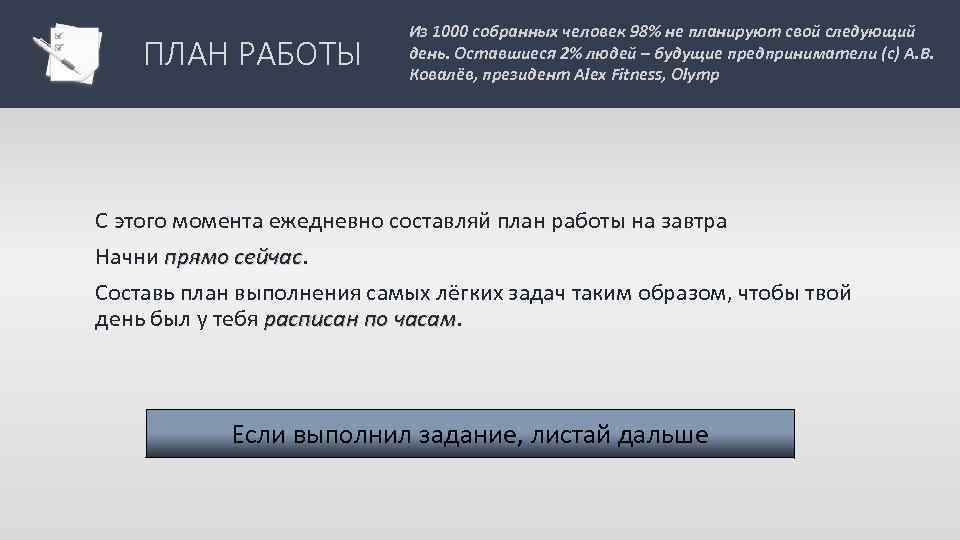 ПЛАН РАБОТЫ

Из 1000 собранных человек 98% не планируют свой следующий день. Оставшиеся 2% людей – будущие предприниматели (с) А.В. Ковалёв, президент Alex Fitness, Olymp

С этого момента ежедневно составляй план работы на завтра

Начни прямо сейчас.

Составь план выполнения самых лёгких задач таким образом, чтобы твой день был у тебя расписан по часам.

Если выполнил задание, листай дальше